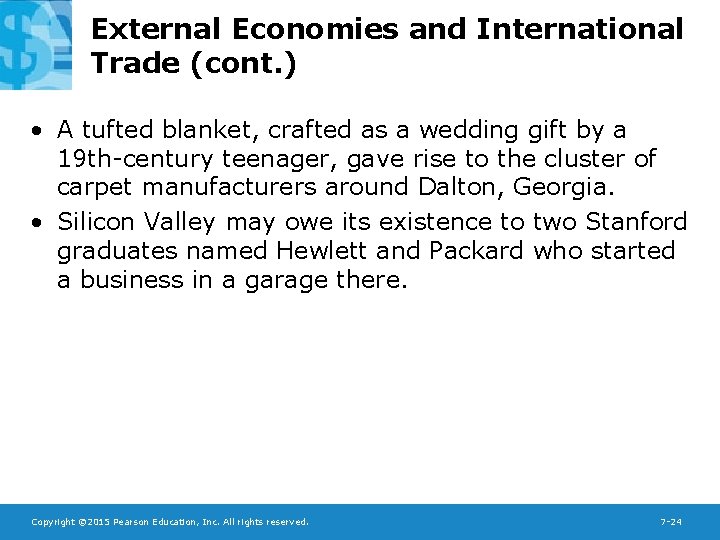 External Economies and International Trade (cont.)

• A tufted blanket, crafted as a wedding gift by a 19th-century teenager, gave rise to the cluster of carpet manufacturers around Dalton, Georgia.

• Silicon Valley may owe its existence to two Stanford graduates named Hewlett and Packard who started a business in a garage there.

Copyright ©2015 Pearson Education, Inc. All rights reserved.

7-24